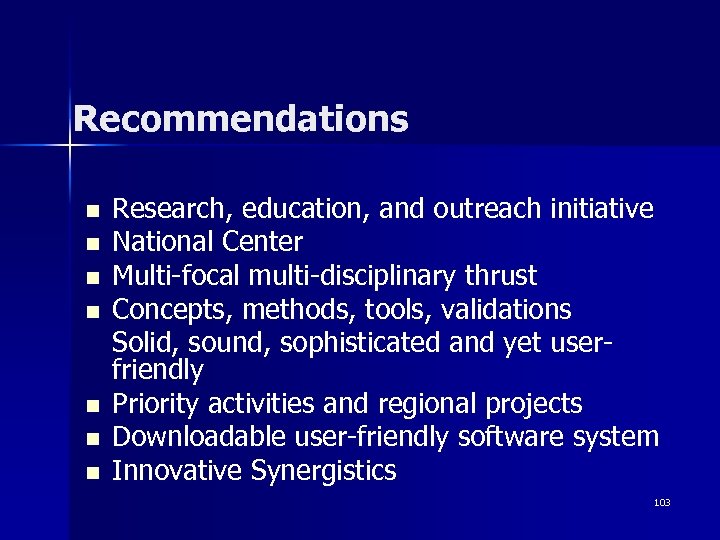 Recommendations

- Research, education, and outreach initiative
- National Center
- Multi-focal multi-disciplinary thrust
- Concepts, methods, tools, validations
  Solid, sound, sophisticated and yet user-friendly
- Priority activities and regional projects
- Downloadable user-friendly software system
- Innovative Synergistics

103